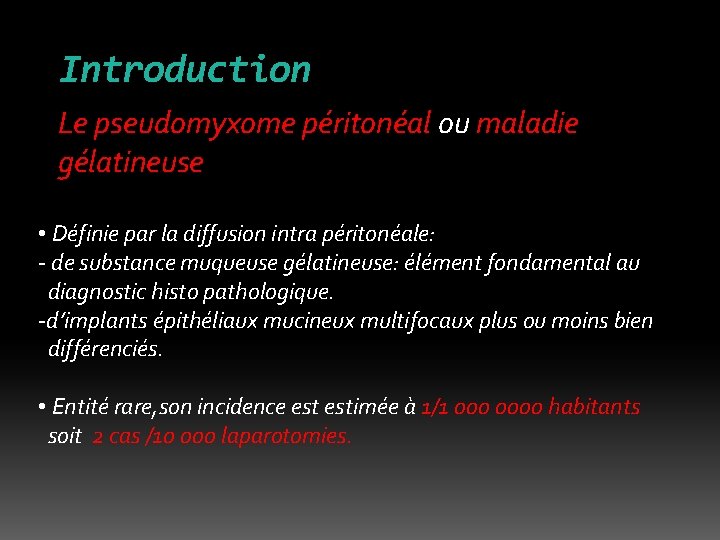 Introduction

Le pseudomyxome péritonéal ou maladie gélatineuse

• Définie par la diffusion intra péritonéale:
- de substance muqueuse gélatineuse: élément fondamental au diagnostic histo pathologique.
-d'implants épithéliaux mucineux multifocaux plus ou moins bien différenciés.

• Entité rare,son incidence est estimée à 1/1 000 0000 habitants soit 2 cas /10 000 laparotomies.